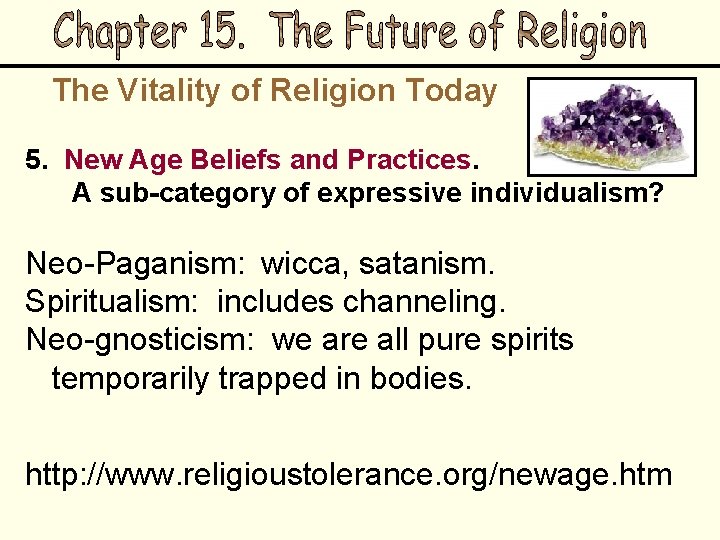 Chapter 15. The Future of Religion

The Vitality of Religion Today

5. New Age Beliefs and Practices.
A sub-category of expressive individualism?

Neo-Paganism: wicca, satanism.
Spiritualism: includes channeling.
Neo-gnosticism: we are all pure spirits temporarily trapped in bodies.

http://www.religioustolerance.org/newage.htm